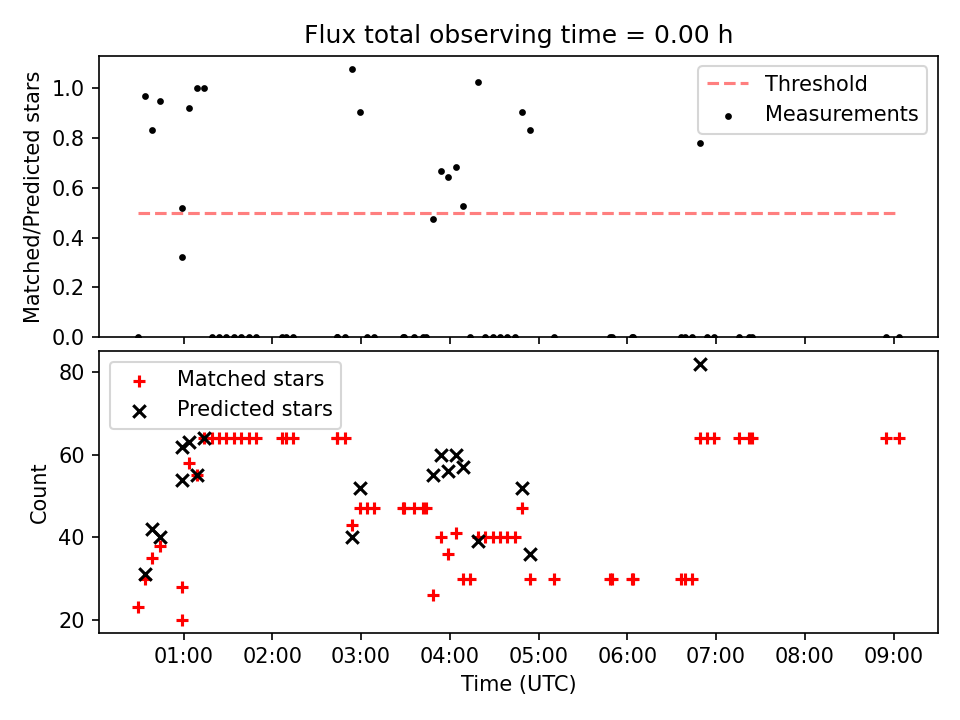 Flux total observing time = 0.00 h

Matched/Predicted stars

1.0
0.8
0.6
0.4
0.2
0.0

Threshold
Measurements

Count

80
60
40
20

Matched stars
Predicted stars

01:00
02:00
03:00
04:00
05:00
06:00
07:00
08:00
09:00

Time (UTC)